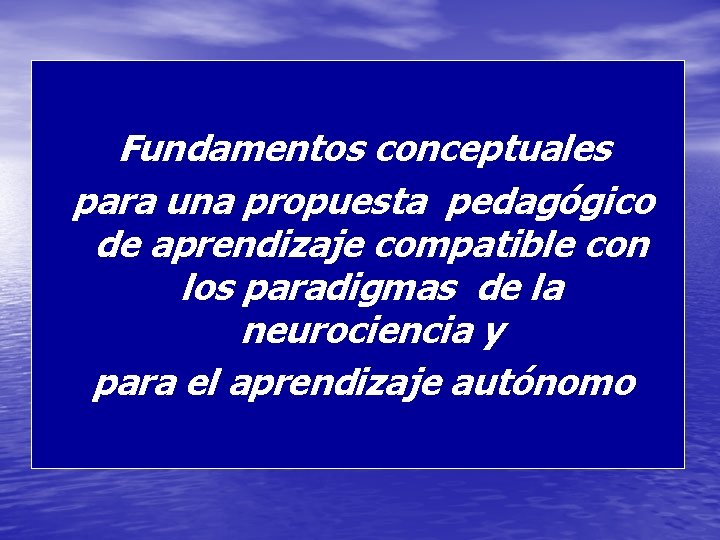 Fundamentos conceptuales
para una propuesta pedagógico de aprendizaje compatible con los paradigmas de la neurociencia y
para el aprendizaje autónomo